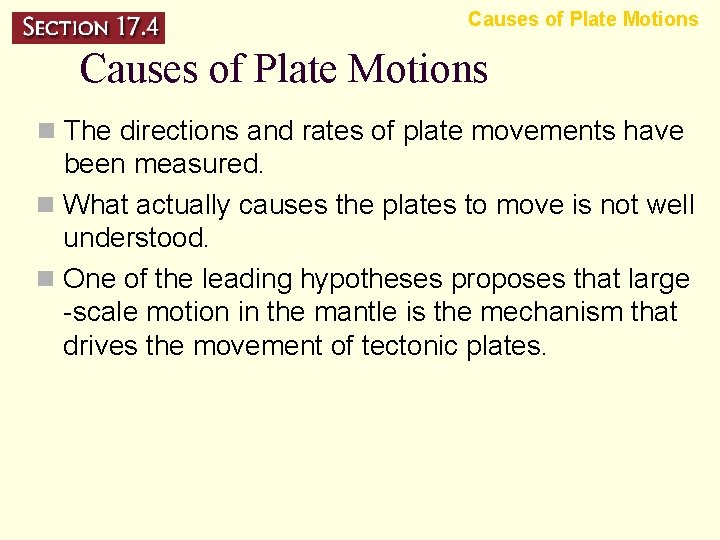 SECTION 17.4

Causes of Plate Motions

Causes of Plate Motions

The directions and rates of plate movements have been measured.

What actually causes the plates to move is not well understood.

One of the leading hypotheses proposes that large-scale motion in the mantle is the mechanism that drives the movement of tectonic plates.